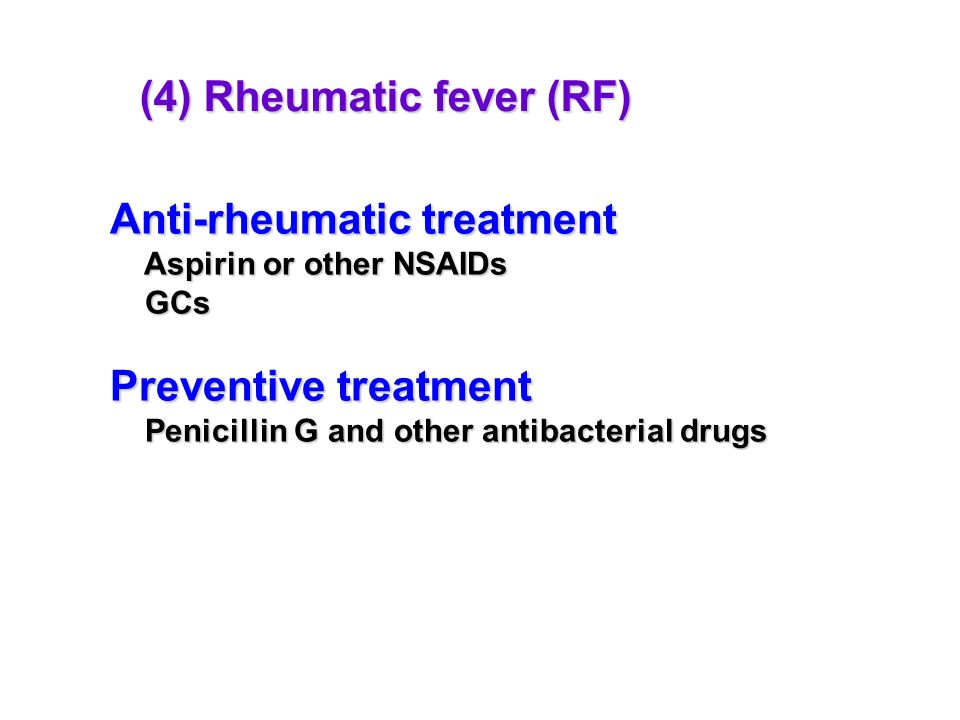 (4) Rheumatic fever (RF)

Anti-rheumatic treatment
Aspirin or other NSAIDs
GCs

Preventive treatment
Penicillin G and other antibacterial drugs